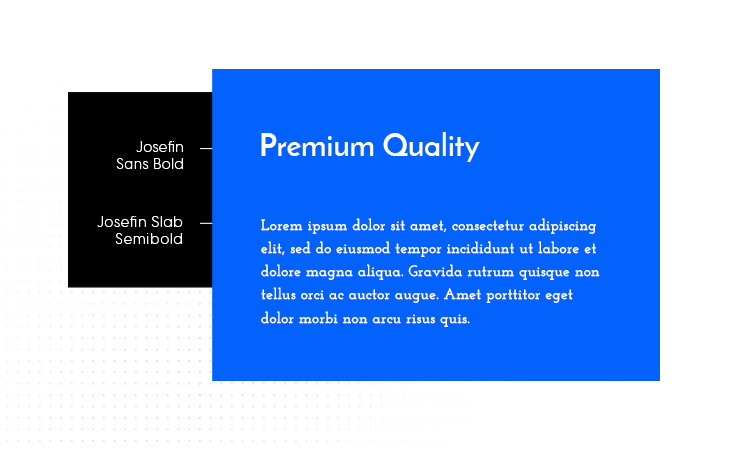 Josefin Sans Bold

Josefin Slab Semibold

Premium Quality

Lorem ipsum dolor sit amet, consectetur adipiscing elit, sed do eiusmod tempor incididunt ut labore et dolore magna aliqua. Gravida rutrum quisque non tellus orci ac auctor augue. Amet porttitor eget dolor morbi non arcu risus quis.